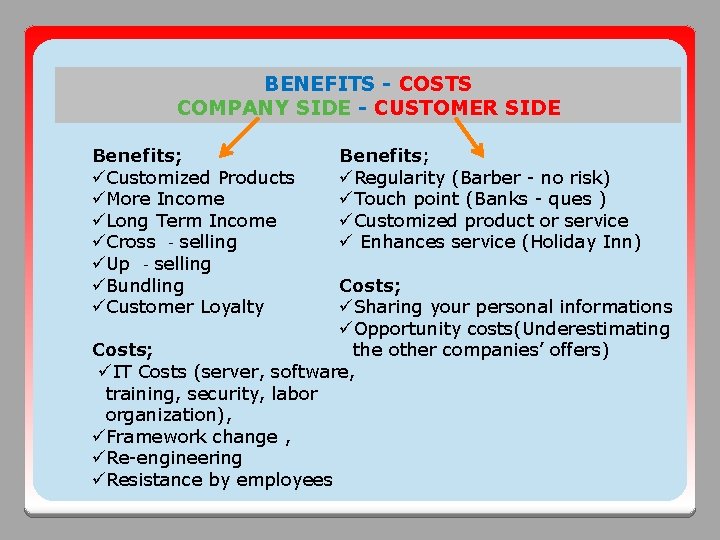 BENEFITS - COSTS
COMPANY SIDE - CUSTOMER SIDE

Benefits;
✓Customized Products
✓More Income
✓Long Term Income
✓Cross - selling
✓Up - selling
✓Bundling
✓Customer Loyalty

Costs;
✓IT Costs (server, software, training, security, labor organization),
✓Framework change ,
✓Re-engineering
✓Resistance by employees

Benefits;
✓Regularity (Barber - no risk)
✓Touch point (Banks - ques )
✓Customized product or service
✓ Enhances service (Holiday Inn)

Costs;
✓Sharing your personal informations
✓Opportunity costs(Underestimating the other companies' offers)